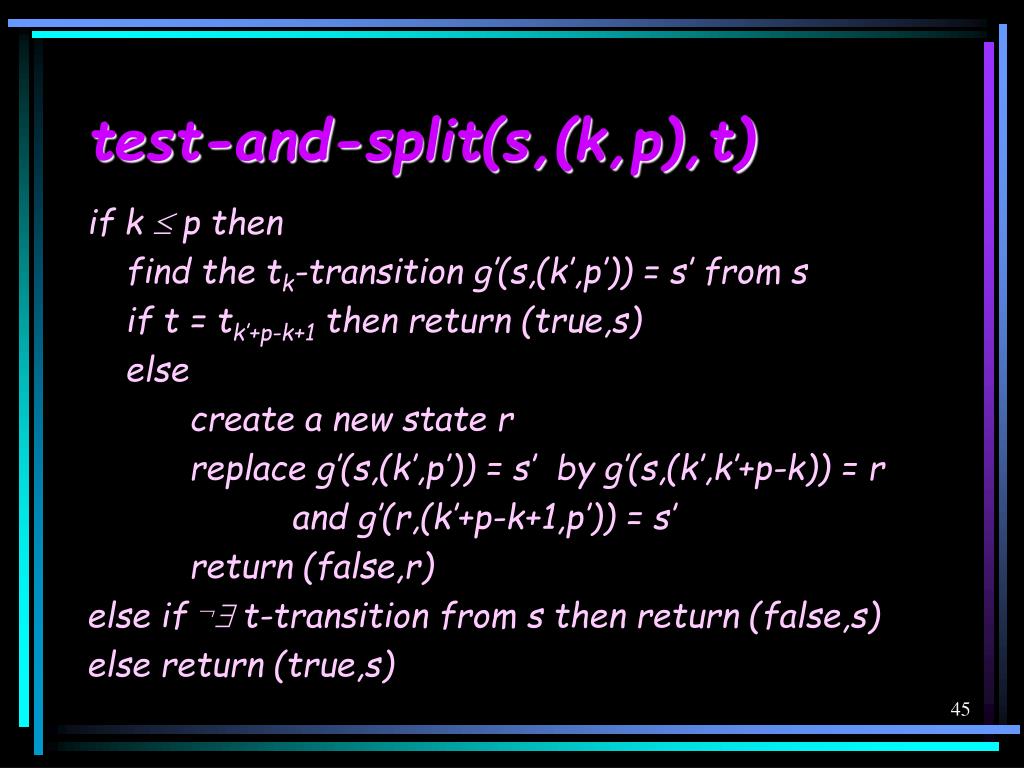 test-and-split(s,(k,p),t)

if k $\leq$ p then

find the $t_k$-transition g'(s,(k',p')) = s' from s

if t = $t_{k'+p-k+1}$ then return (true,s)

else

create a new state r

replace g'(s,(k',p')) = s' by g'(s,(k',k'+p-k)) = r

and g'(r,(k'+p-k+1,p')) = s'

return (false,r)

else if $\neg\exists$ t-transition from s then return (false,s)

else return (true,s)

45